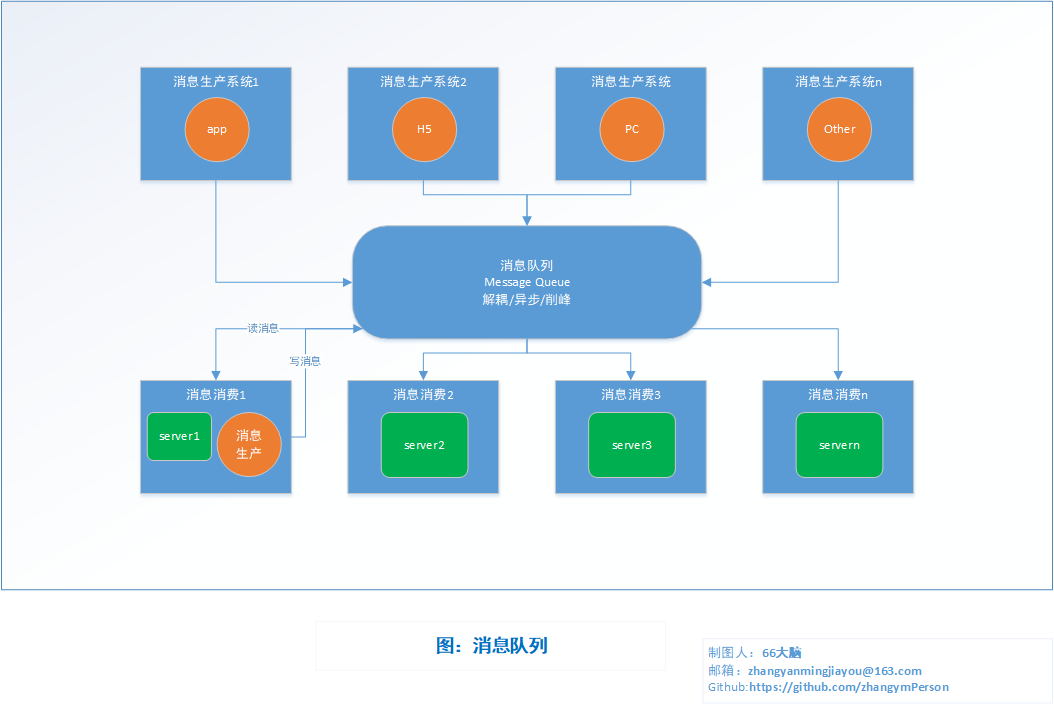 消息生产系统1
app

消息生产系统2
H5

消息生产系统
PC

消息生产系统n
Other

消息队列
Message Queue
解耦/异步/削峰

读消息
写消息

消息消费1
server1
消息生产

消息消费2
server2

消息消费3
server3

消息消费n
servern

图：消息队列

制图人：66大脑
邮箱：zhangyanmingjiayou@163.com
Github:https://github.com/zhangymPerson